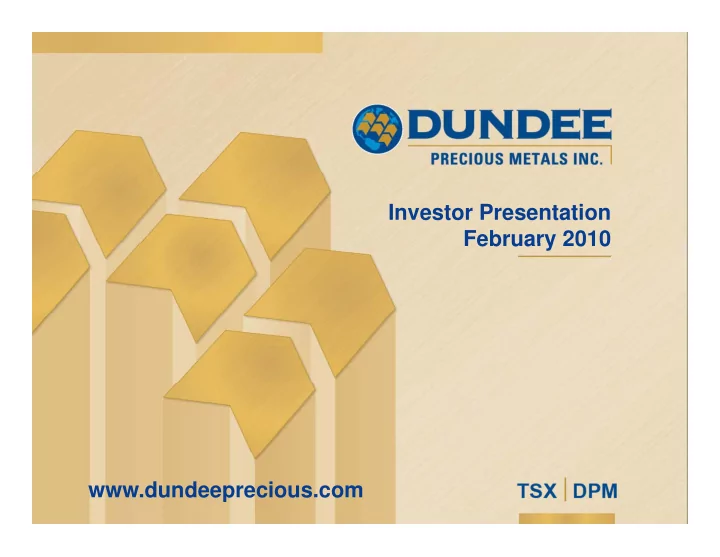 DUNDEE
PRECIOUS METALS INC.

Investor Presentation
February 2010

www.dundeeprecious.com

TSX | DPM